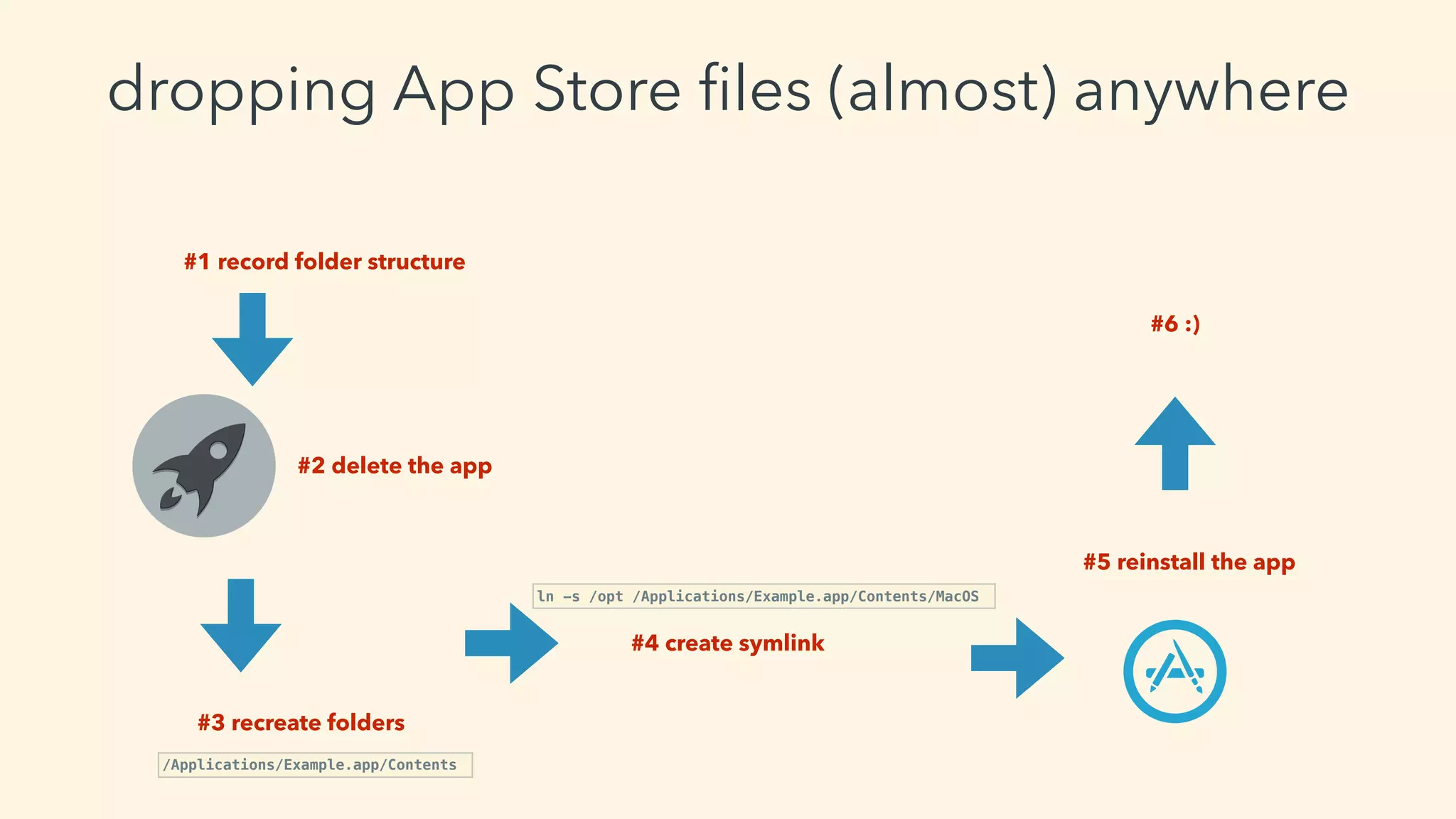 dropping App Store files (almost) anywhere

#1 record folder structure

#2 delete the app

#3 recreate folders

/Applications/Example.app/Contents

ln -s /opt /Applications/Example.app/Contents/MacOS

#4 create symlink

#5 reinstall the app

#6 :)